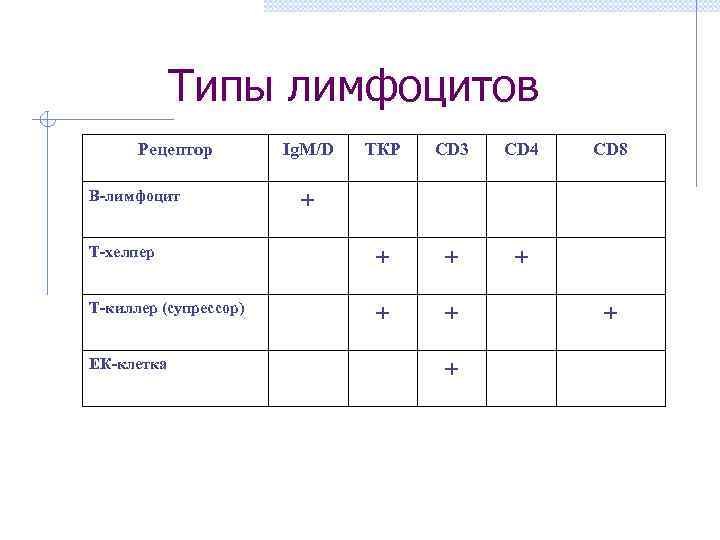 Типы лимфоцитов

| Рецептор | IgM/D | ТКР | CD3 | CD4 | CD8 |
|---|---|---|---|---|---|
| В-лимфоцит | + | | | | |
| Т-хелпер | | + | + | + | |
| Т-киллер (супрессор) | | + | + | | + |
| ЕК-клетка | | | + | | |